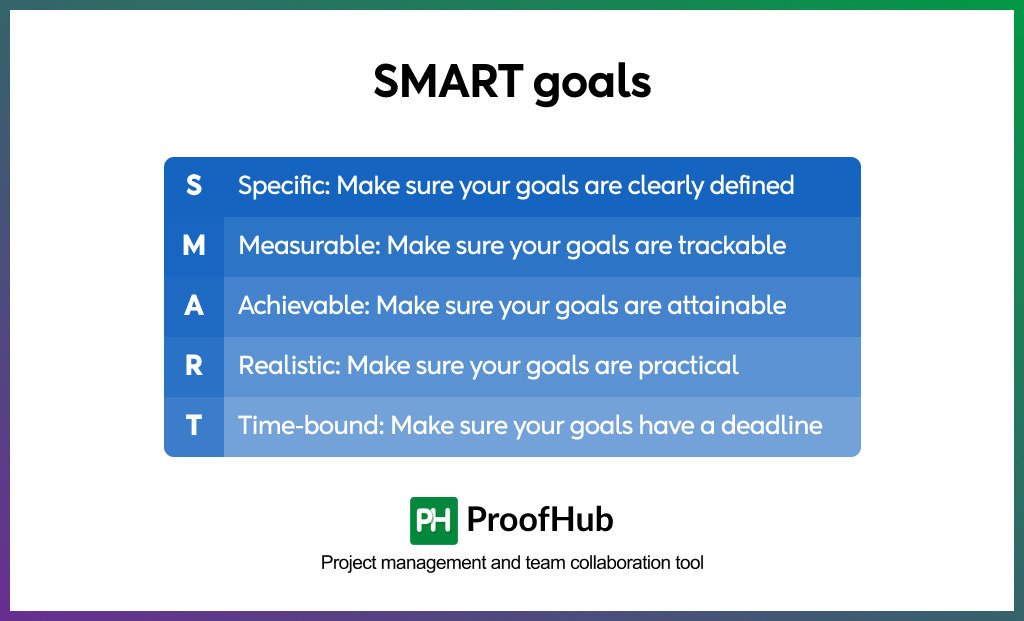 SMART goals

| S | Specific: Make sure your goals are clearly defined |
|---|---|
| M | Measurable: Make sure your goals are trackable |
| A | Achievable: Make sure your goals are attainable |
| R | Realistic: Make sure your goals are practical |
| T | Time-bound: Make sure your goals have a deadline |

PH ProofHub

Project management and team collaboration tool